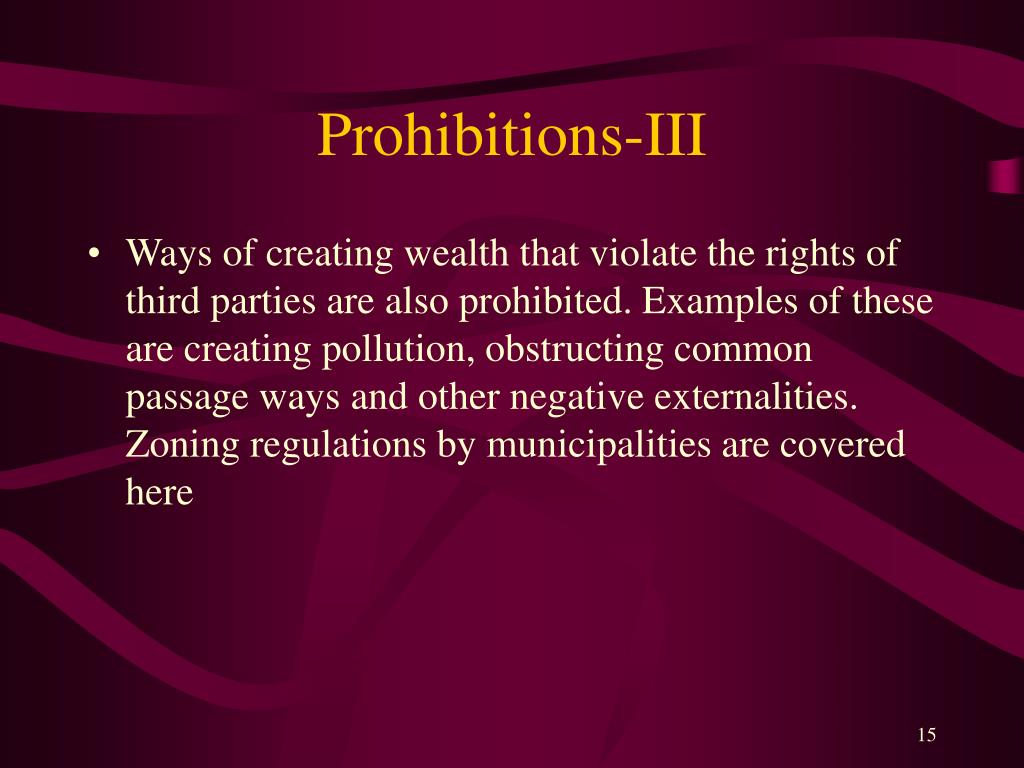 Prohibitions-III

• Ways of creating wealth that violate the rights of third parties are also prohibited. Examples of these are creating pollution, obstructing common passage ways and other negative externalities. Zoning regulations by municipalities are covered here

15